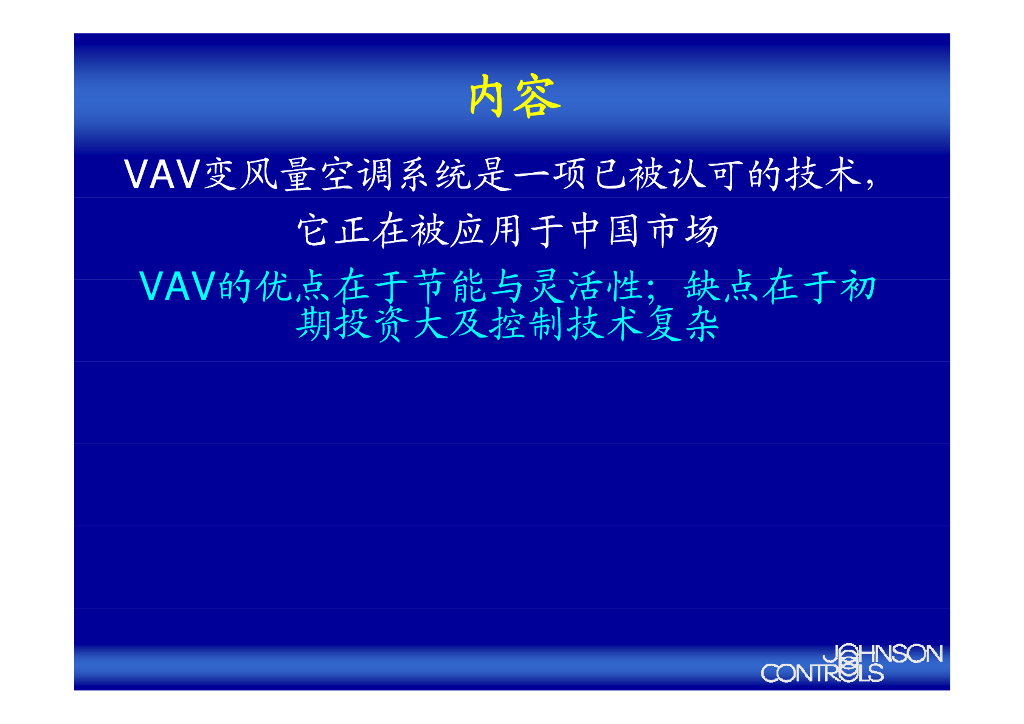 内容

VAV变风量空调系统是一项已被认可的技术，它正在被应用于中国市场

VAV的优点在于节能与灵活性；缺点在于初期投资大及控制技术复杂

JOHNSON CONTROLS